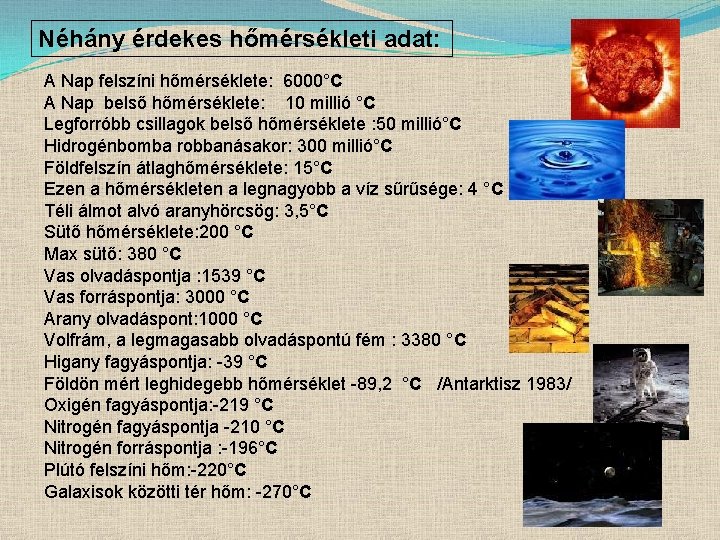 Néhány érdekes hőmérsékleti adat:

A Nap felszíni hőmérséklete: 6000°C
A Nap belső hőmérséklete: 10 millió °C
Legforróbb csillagok belső hőmérséklete :50 millió°C
Hidrogénbomba robbanásakor: 300 millió°C
Földfelszín átlaghőmérséklete: 15°C
Ezen a hőmérsékleten a legnagyobb a víz sűrűsége: 4 °C
Téli álmot alvó aranyhörcsög: 3,5°C
Sütő hőmérséklete:200 °C
Max sütő: 380 °C
Vas olvadáspontja :1539 °C
Vas forráspontja: 3000 °C
Arany olvadáspont:1000 °C
Volfrám, a legmagasabb olvadáspontú fém : 3380 °C
Higany fagyáspontja: -39 °C
Földön mért leghidegebb hőmérséklet -89,2 °C /Antarktisz 1983/
Oxigén fagyáspontja:-219 °C
Nitrogén fagyáspontja -210 °C
Nitrogén forráspontja :-196°C
Plútó felszíni hőm:-220°C
Galaxisok közötti tér hőm: -270°C